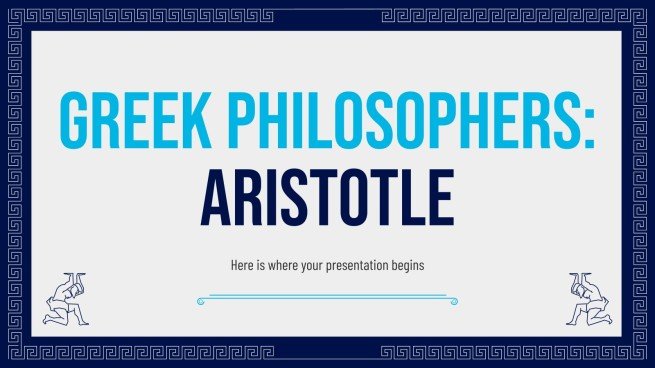 GREEK PHILOSOPHERS: ARISTOTLE

Here is where your presentation begins